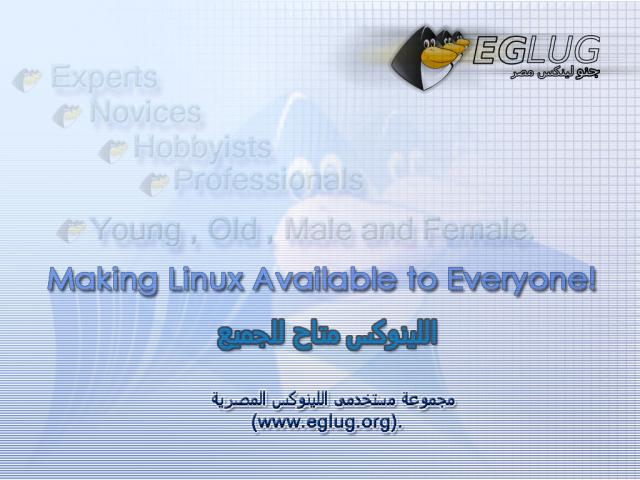 EGLUG
جنو لينكس مصر

Experts
Novices
Hobbyists
Professionals
Young , Old , Male and Female.

Making Linux Available to Everyone!

اللينوكس متاح للجميع

مجموعة مستخدمى اللينوكس المصرية
(www.eglug.org).